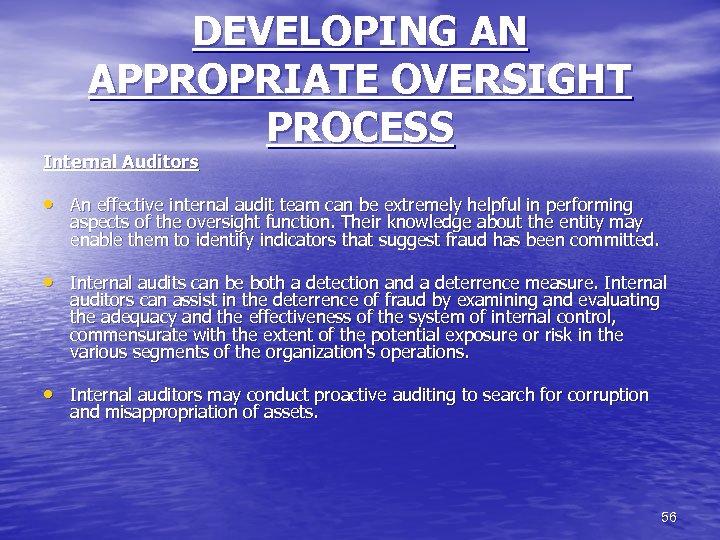 DEVELOPING AN APPROPRIATE OVERSIGHT PROCESS

Internal Auditors

• An effective internal audit team can be extremely helpful in performing aspects of the oversight function. Their knowledge about the entity may enable them to identify indicators that suggest fraud has been committed.

• Internal audits can be both a detection and a deterrence measure. Internal auditors can assist in the deterrence of fraud by examining and evaluating the adequacy and the effectiveness of the system of internal control, commensurate with the extent of the potential exposure or risk in the various segments of the organization's operations.

• Internal auditors may conduct proactive auditing to search for corruption and misappropriation of assets.

56